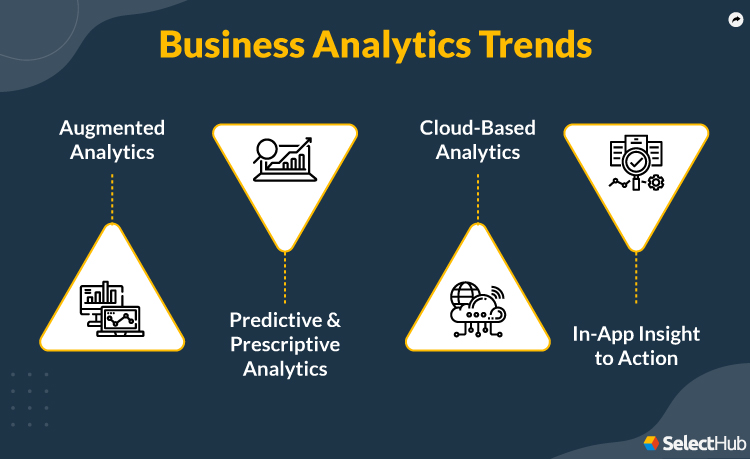 Business Analytics Trends

Augmented Analytics

Predictive & Prescriptive Analytics

Cloud-Based Analytics

In-App Insight to Action

SelectHub